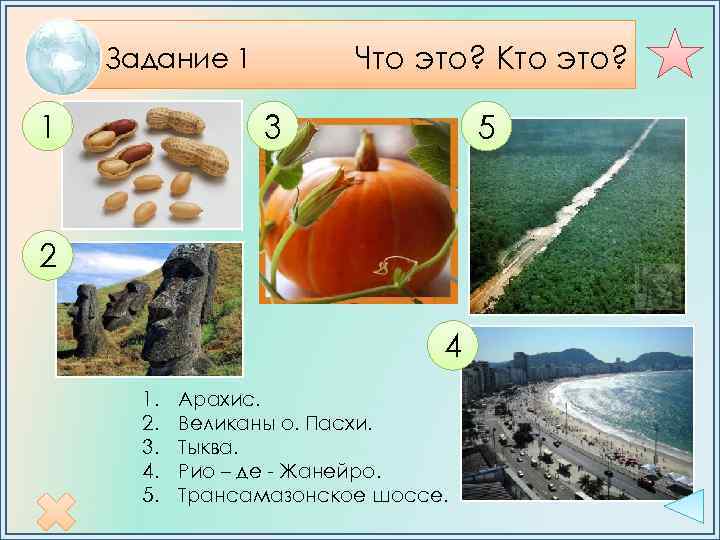 Задание 1 Что это? Кто это?

1

3

5

2

4

1. Арахис.
2. Великаны о. Пасхи.
3. Тыква.
4. Рио – де - Жанейро.
5. Трансамазонское шоссе.